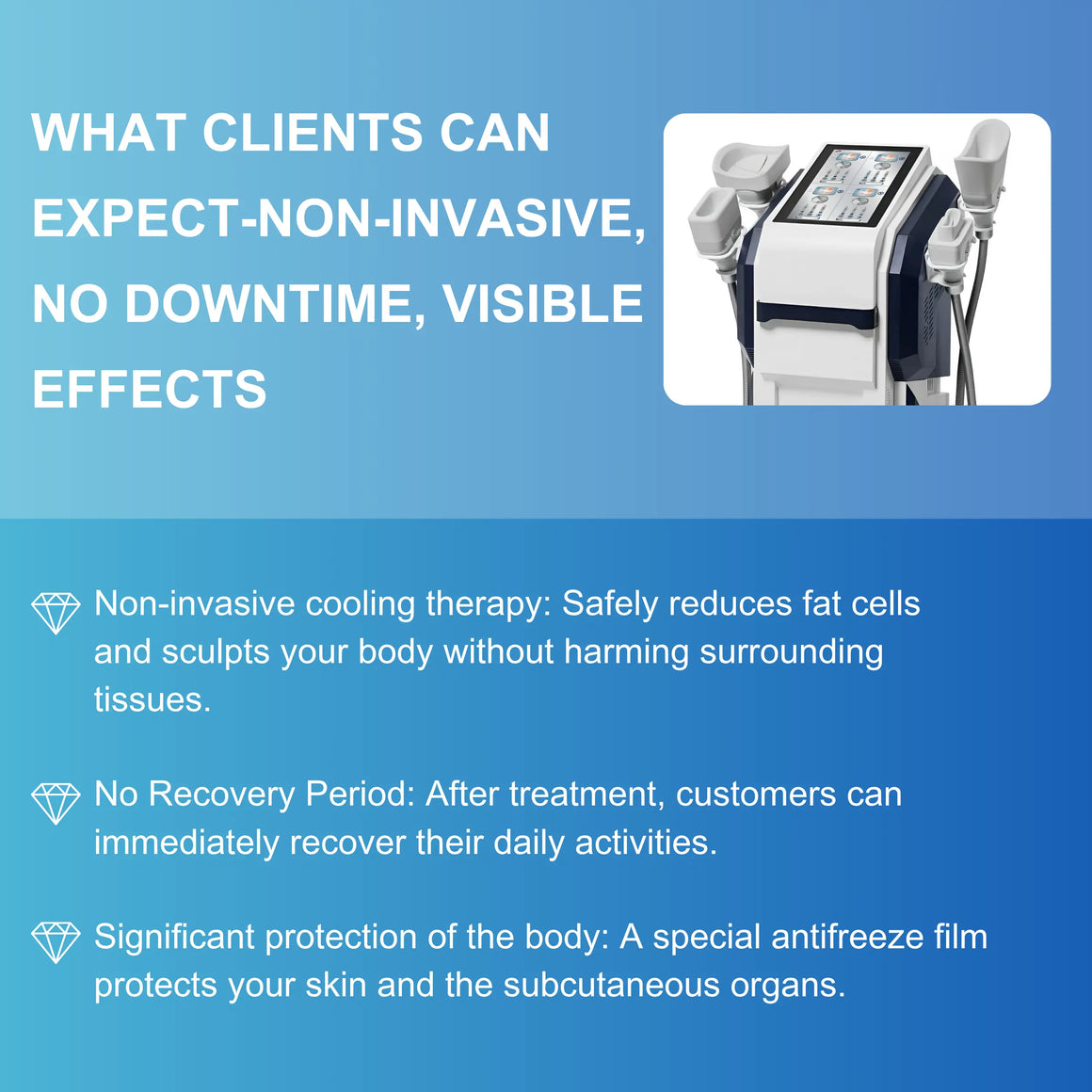 WHAT CLIENTS CAN EXPECT-NON-INVASIVE, NO DOWNTIME, VISIBLE EFFECTS

Non-invasive cooling therapy: Safely reduces fat cells and sculpts your body without harming surrounding tissues.

No Recovery Period: After treatment, customers can immediately recover their daily activities.

Significant protection of the body: A special antifreeze film protects your skin and the subcutaneous organs.